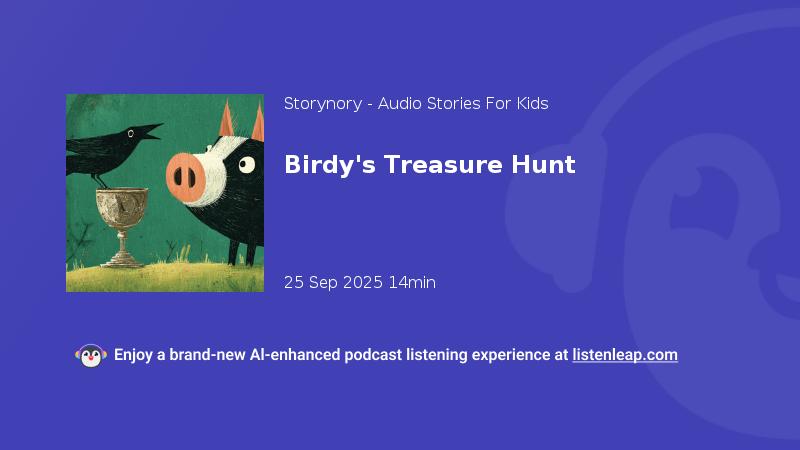 Storynory - Audio Stories For Kids

Birdy's Treasure Hunt

25 Sep 2025 14min

Enjoy a brand-new AI-enhanced podcast listening experience at listenleap.com